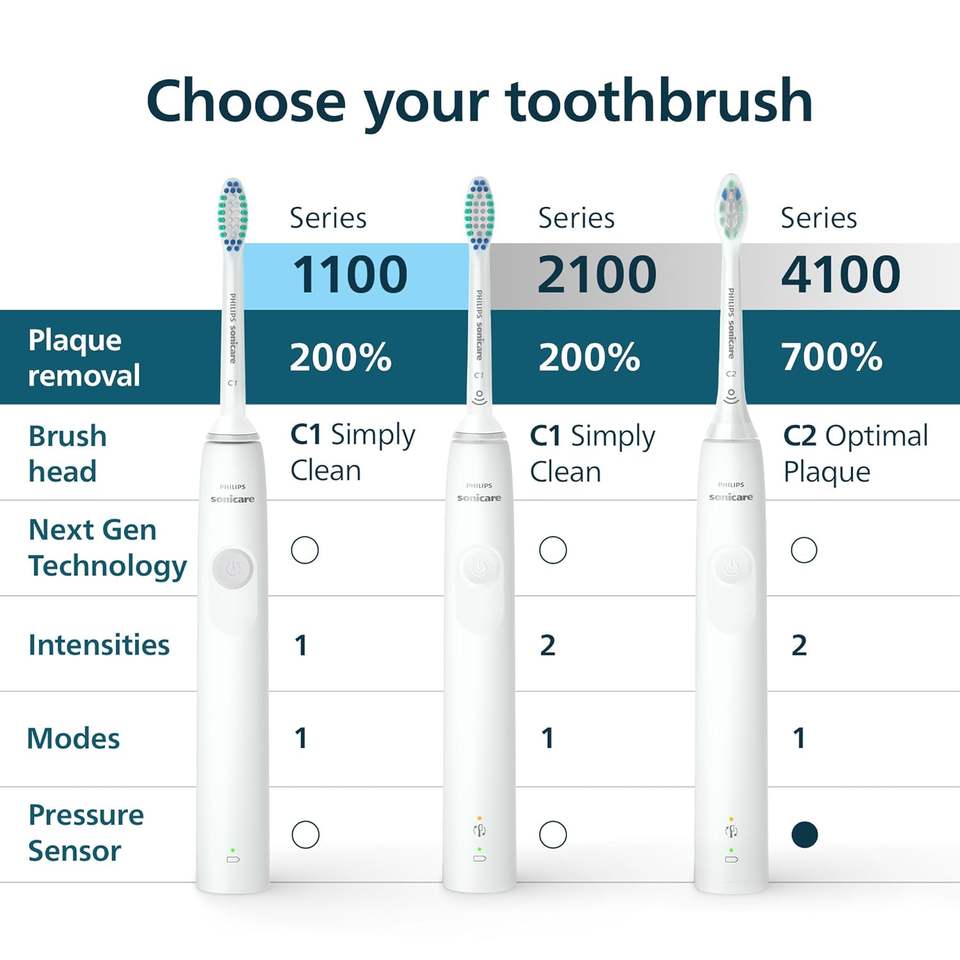 Choose your toothbrush

| | Series 1100 | Series 2100 | Series 4100 |
|---|---|---|---|
| Plaque removal | 200% | 200% | 700% |
| Brush head | C1 Simply Clean | C1 Simply Clean | C2 Optimal Plaque |
| Next Gen Technology | ○ | ○ | ○ |
| Intensities | 1 | 2 | 2 |
| Modes | 1 | 1 | 1 |
| Pressure Sensor | ○ | ○ | ● |

PHILIPS sonicare C1

PHILIPS sonicare

PHILIPS sonicare C1

PHILIPS sonicare

PHILIPS sonicare C2

PHILIPS sonicare